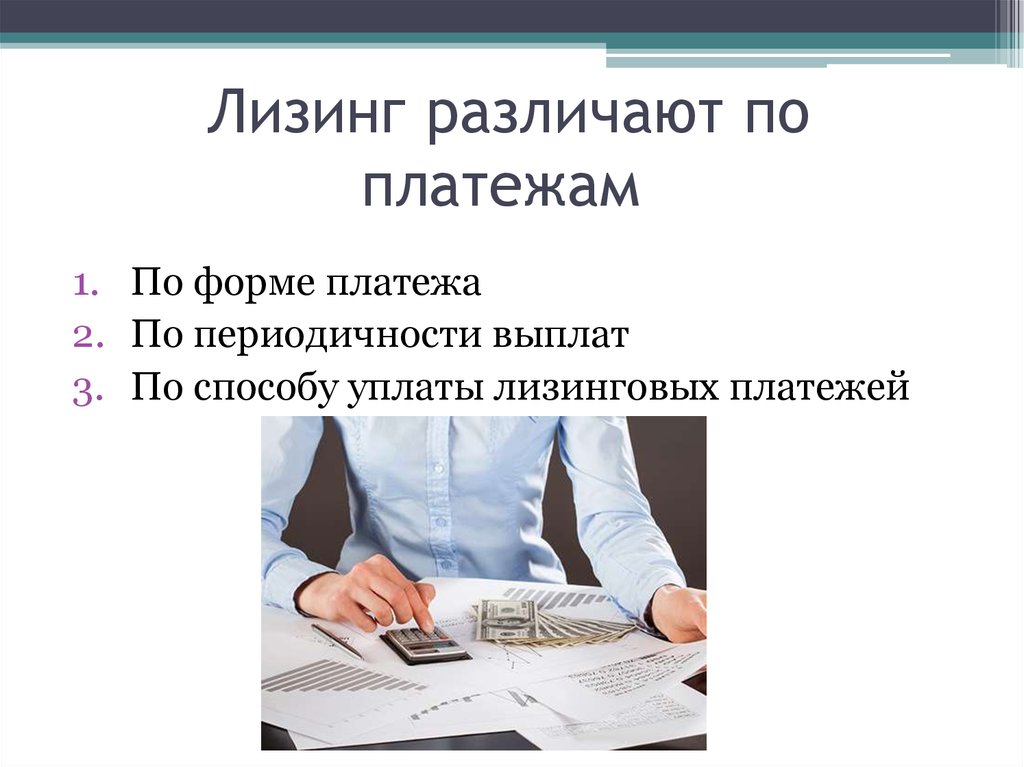 Лизинг различают по платежам

1. По форме платежа
2. По периодичности выплат
3. По способу уплаты лизинговых платежей